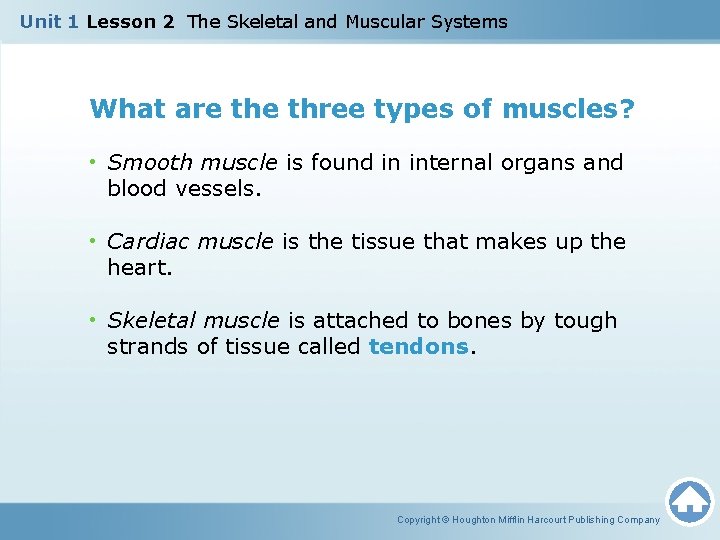 Unit 1 Lesson 2 The Skeletal and Muscular Systems

What are the three types of muscles?

• Smooth muscle is found in internal organs and blood vessels.

• Cardiac muscle is the tissue that makes up the heart.

• Skeletal muscle is attached to bones by tough strands of tissue called tendons.

Copyright © Houghton Mifflin Harcourt Publishing Company